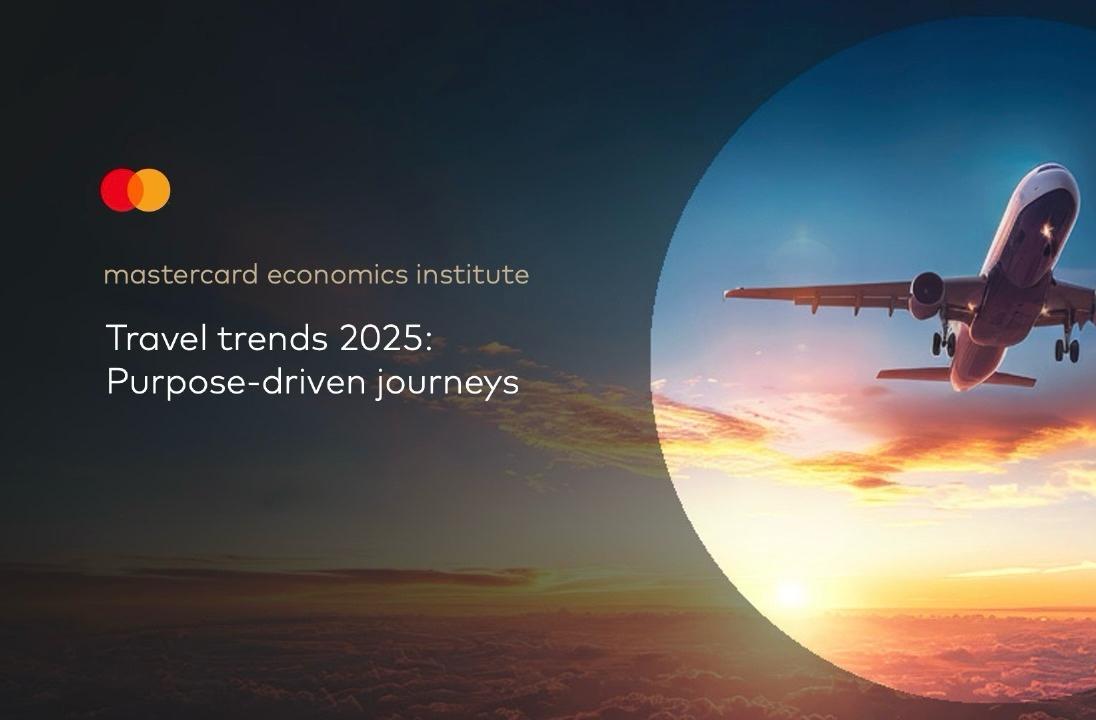 mastercard economics institute

Travel trends 2025: Purpose-driven journeys